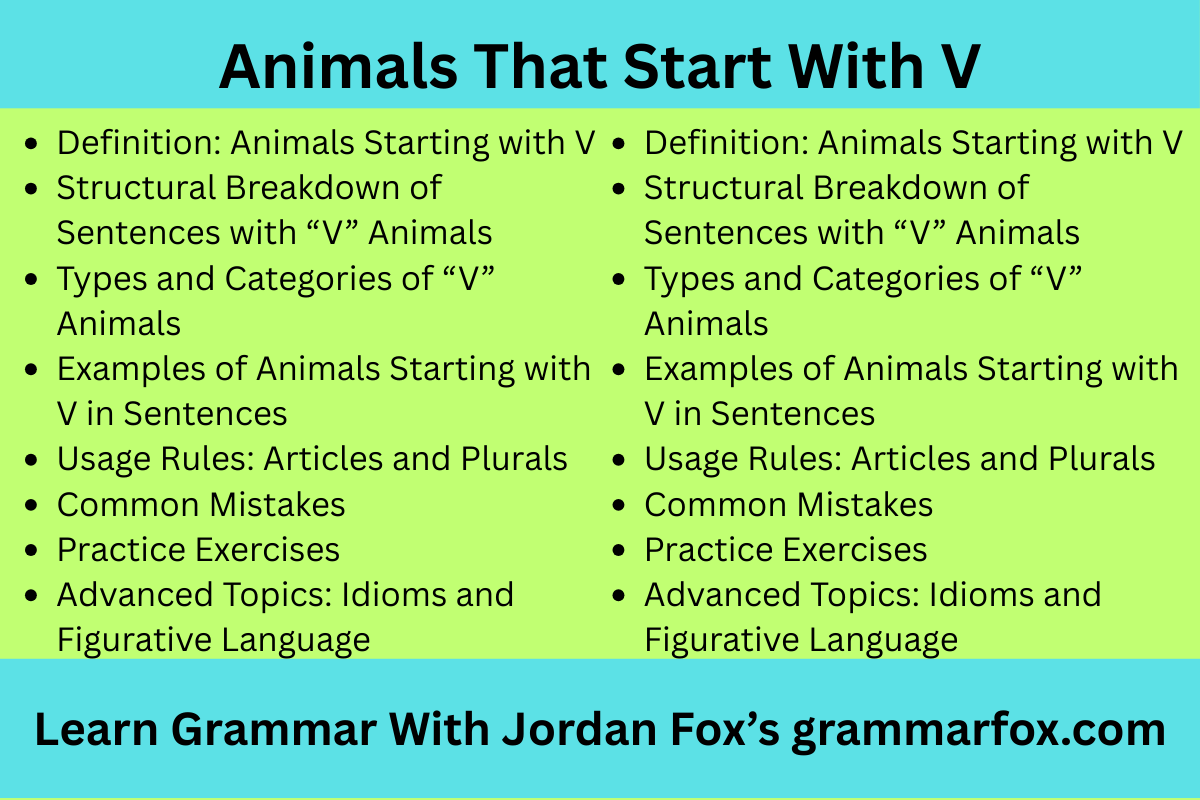 Animals That Start With V

- Definition: Animals Starting with V
- Structural Breakdown of Sentences with “V” Animals
- Types and Categories of “V” Animals
- Examples of Animals Starting with V in Sentences
- Usage Rules: Articles and Plurals
- Common Mistakes
- Practice Exercises
- Advanced Topics: Idioms and Figurative Language

- Definition: Animals Starting with V
- Structural Breakdown of Sentences with “V” Animals
- Types and Categories of “V” Animals
- Examples of Animals Starting with V in Sentences
- Usage Rules: Articles and Plurals
- Common Mistakes
- Practice Exercises
- Advanced Topics: Idioms and Figurative Language

Learn Grammar With Jordan Fox’s grammarfox.com